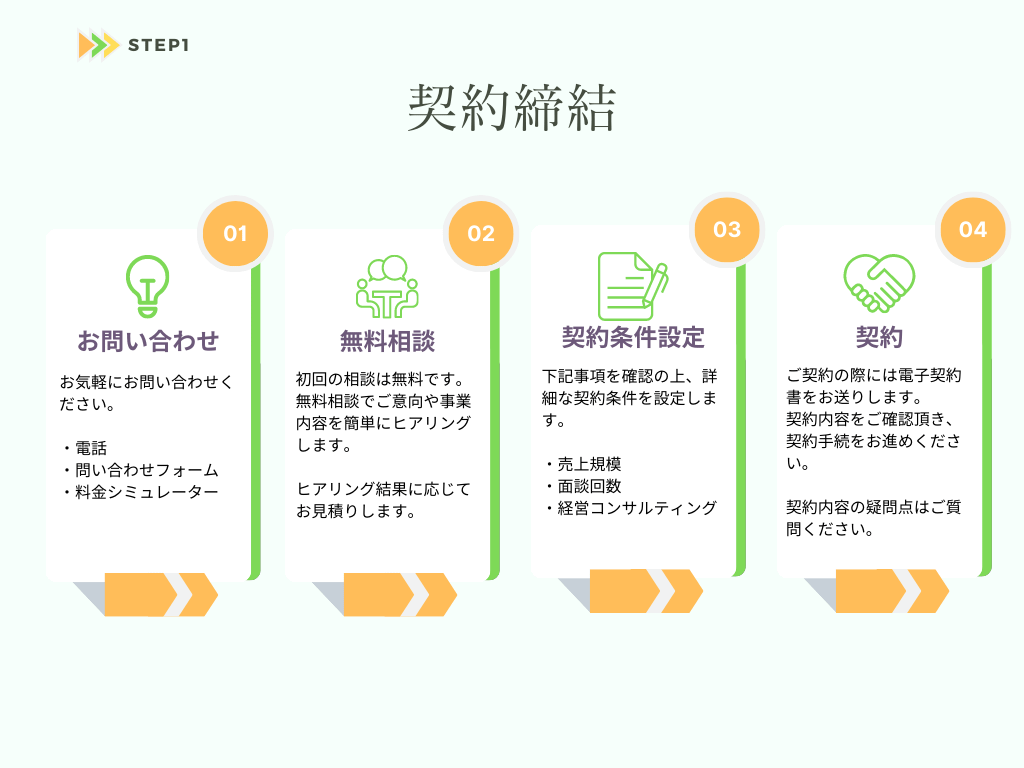 STEP1

契約締結

01

お問い合わせ

お気軽にお問い合わせください。

・電話
・問い合わせフォーム
・料金シミュレーター

02

無料相談

初回の相談は無料です。無料相談でご意向や事業内容を簡単にヒアリングします。

ヒアリング結果に応じてお見積りします。

03

契約条件設定

下記事項を確認の上、詳細な契約条件を設定します。

・売上規模
・面談回数
・経営コンサルティング

04

契約

ご契約の際には電子契約書をお送りします。
契約内容をご確認頂き、契約手続をお進めください。

契約内容の疑問点はご質問ください。